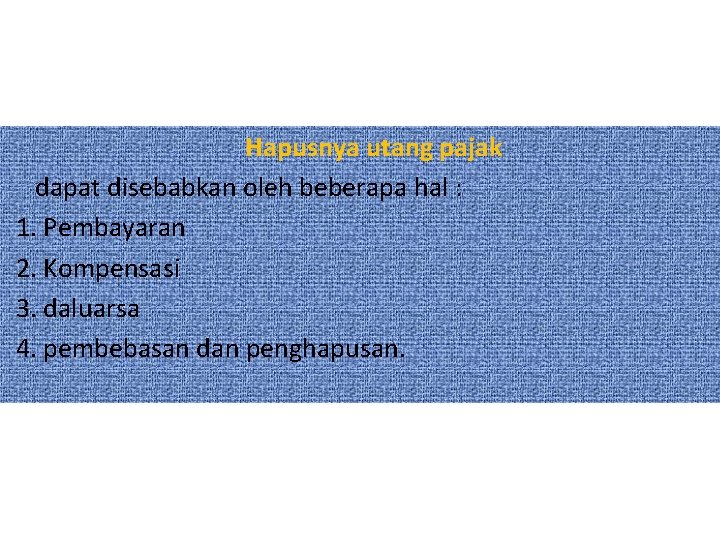 Hapusnya utang pajak

dapat disebabkan oleh beberapa hal :

1. Pembayaran
2. Kompensasi
3. daluarsa
4. pembebasan dan penghapusan.